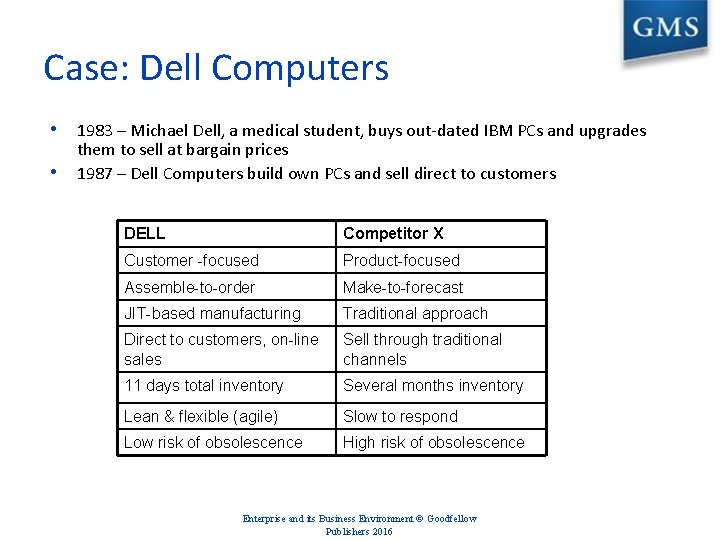 GMS

Case: Dell Computers

• 1983 – Michael Dell, a medical student, buys out-dated IBM PCs and upgrades them to sell at bargain prices
• 1987 – Dell Computers build own PCs and sell direct to customers

| DELL | Competitor X |
|---|---|
| Customer -focused | Product-focused |
| Assemble-to-order | Make-to-forecast |
| JIT-based manufacturing | Traditional approach |
| Direct to customers, on-line sales | Sell through traditional channels |
| 11 days total inventory | Several months inventory |
| Lean & flexible (agile) | Slow to respond |
| Low risk of obsolescence | High risk of obsolescence |

Enterprise and its Business Environment © Goodfellow Publishers 2016